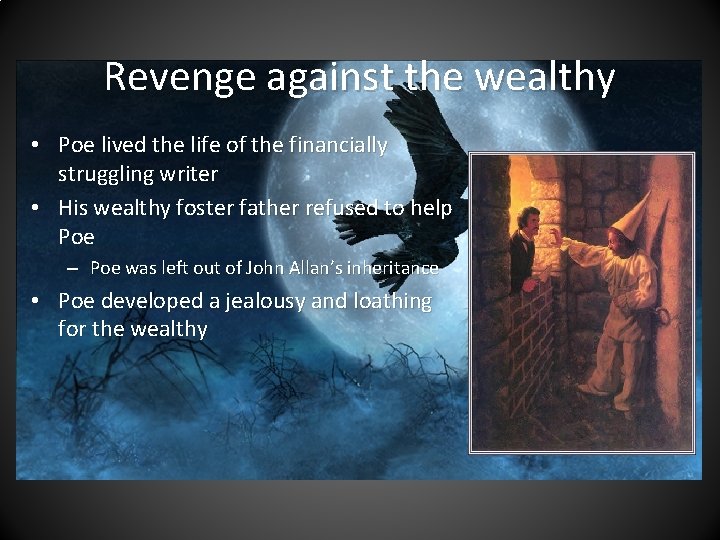 Revenge against the wealthy

• Poe lived the life of the financially struggling writer
• His wealthy foster father refused to help Poe
– Poe was left out of John Allan's inheritance
• Poe developed a jealousy and loathing for the wealthy